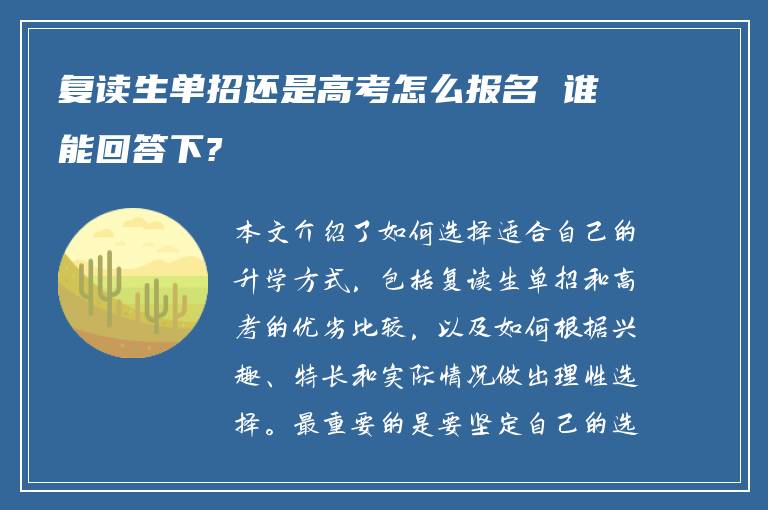 复读生单招还是高考怎么报名 谁能回答下?

本文介绍了如何选择适合自己的升学方式，包括复读生单招和高考的优劣比较，以及如何根据兴趣、特长和实际情况做出理性选择。最重要的是要坚定自己的选